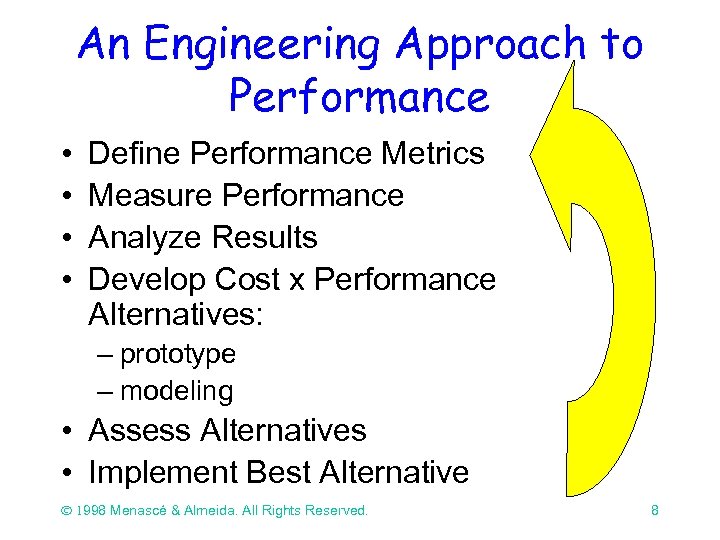 An Engineering Approach to Performance

• Define Performance Metrics
• Measure Performance
• Analyze Results
• Develop Cost x Performance Alternatives:
– prototype
– modeling
• Assess Alternatives
• Implement Best Alternative

© 1998 Menascé & Almeida. All Rights Reserved.

8